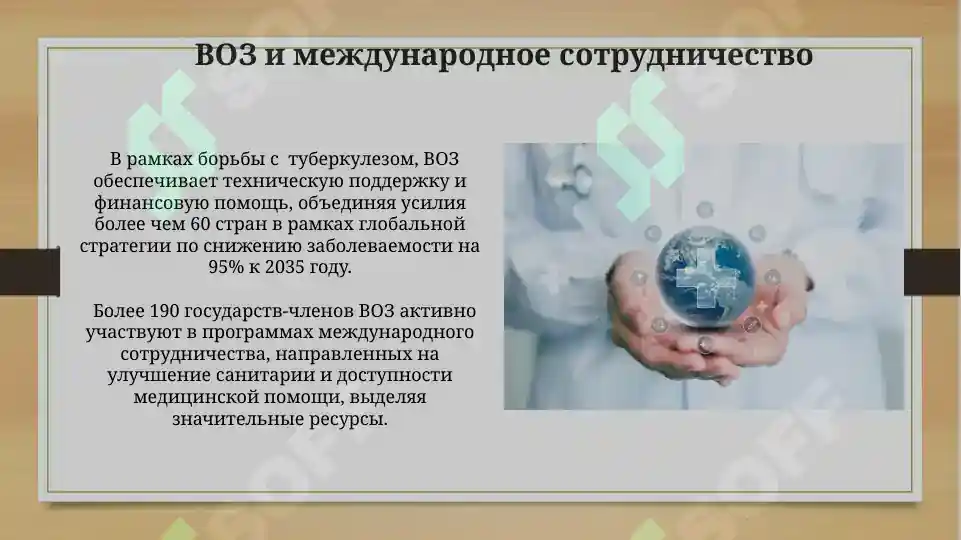 ВОЗ и международное сотрудничество

В рамках борьбы с туберкулезом, ВОЗ обеспечивает техническую поддержку и финансовую помощь, объединяя усилия более чем 60 стран в рамках глобальной стратегии по снижению заболеваемости на 95% к 2035 году.

Более 190 государств-членов ВОЗ активно участвуют в программах международного сотрудничества, направленных на улучшение санитарии и доступности медицинской помощи, выделяя значительные ресурсы.